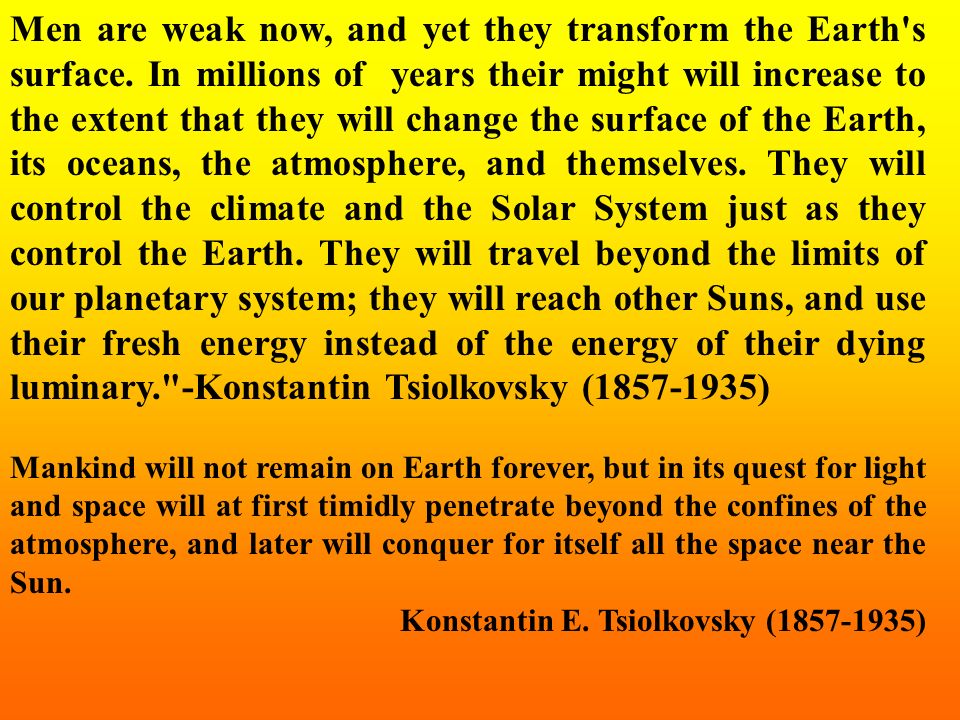 Men are weak now, and yet they transform the Earth's surface. In millions of years their might will increase to the extent that they will change the surface of the Earth, its oceans, the atmosphere, and themselves. They will control the climate and the Solar System just as they control the Earth. They will travel beyond the limits of our planetary system; they will reach other Suns, and use their fresh energy instead of the energy of their dying luminary."-Konstantin Tsiolkovsky (1857-1935)

Mankind will not remain on Earth forever, but in its quest for light and space will at first timidly penetrate beyond the confines of the atmosphere, and later will conquer for itself all the space near the Sun.

Konstantin E. Tsiolkovsky (1857-1935)